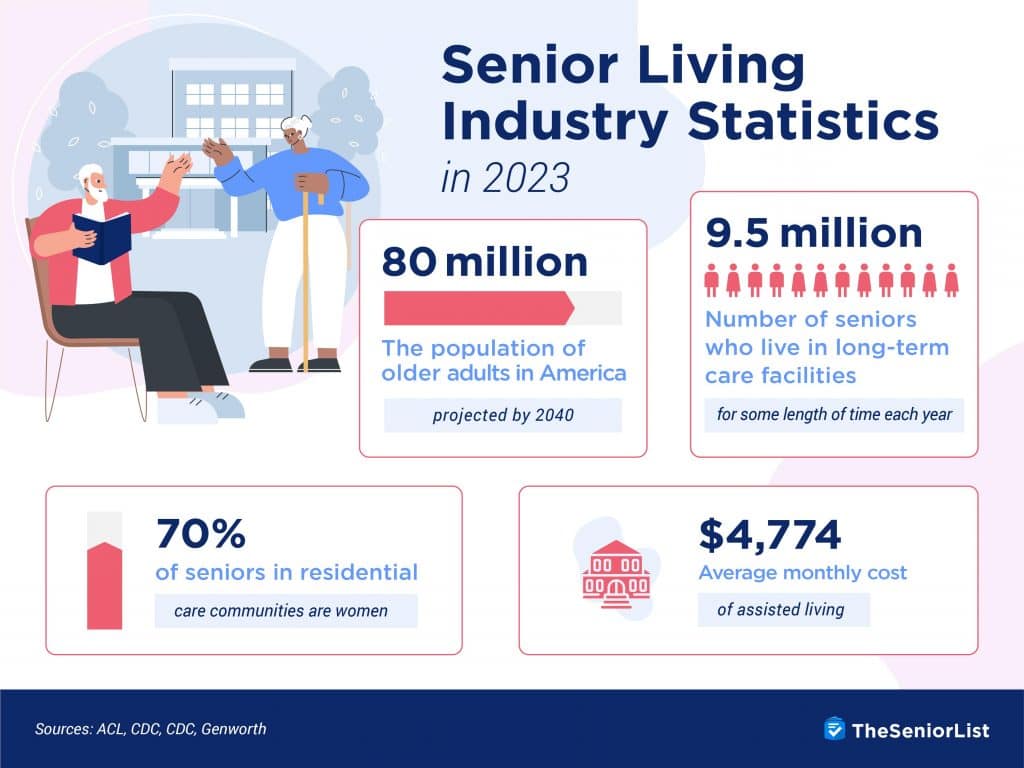 Senior Living Industry Statistics
in 2023

80 million
The population of older adults in America
projected by 2040

9.5 million
Number of seniors who live in long-term care facilities
for some length of time each year

70%
of seniors in residential
care communities are women

$4,774
Average monthly cost
of assisted living

Sources: ACL, CDC, CDC, Genworth

TheSeniorList